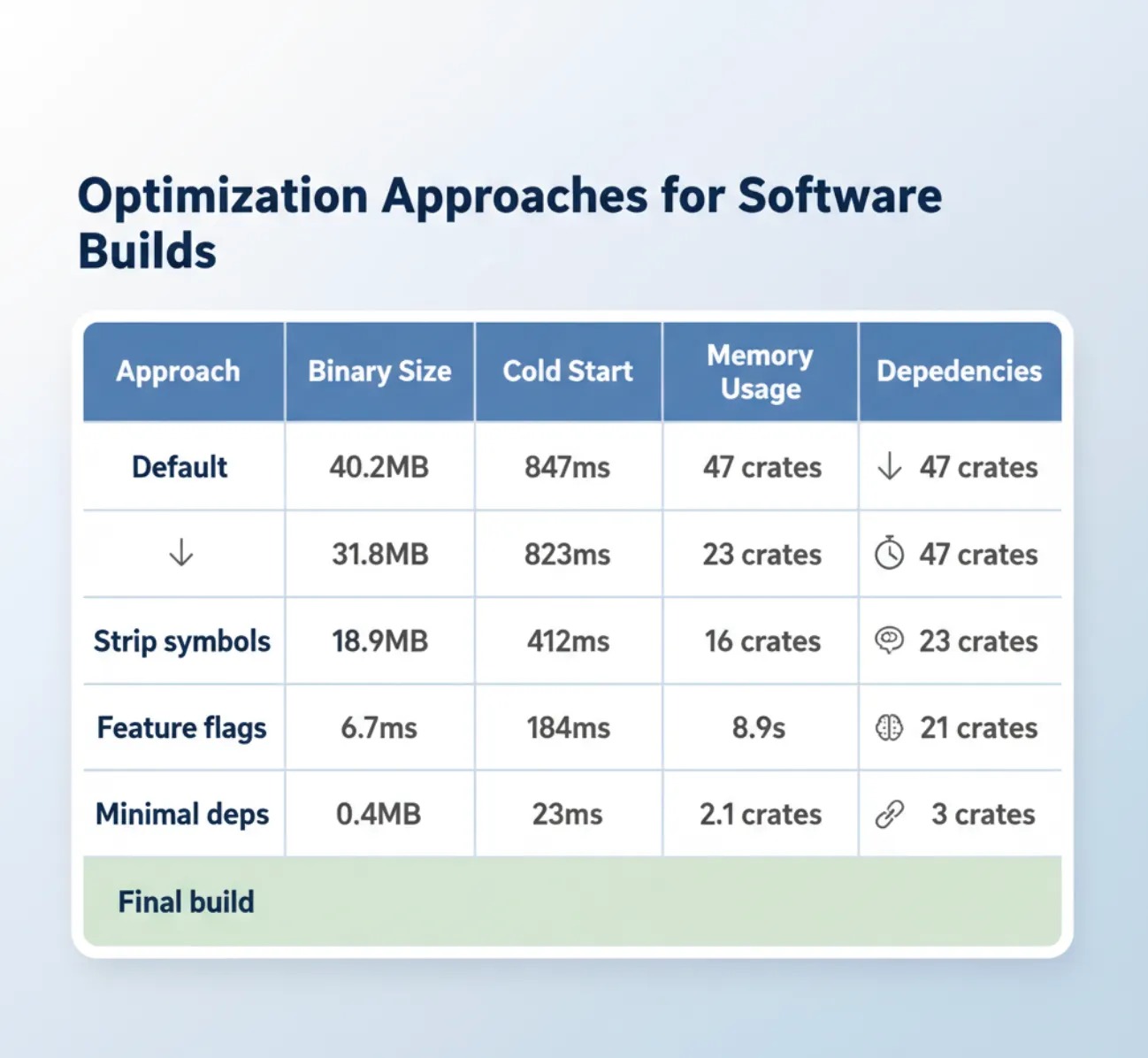 Optimization Approaches for Software Builds

| Approach | Binary Size | Cold Start | Memory Usage | Depedencies |
|---|---|---|---|---|
| Default | 40.2MB | 847ms | 47 crates | ↓ 47 crates |
| ↓ | 31.8MB | 823ms | 23 crates | 47 crates |
| Strip symbols | 18.9MB | 412ms | 16 crates | 23 crates |
| Feature flags | 6.7ms | 184ms | 8.9s | 21 crates |
| Minimal deps | 0.4MB | 23ms | 2.1 crates | 3 crates |
| Final build | | | | |